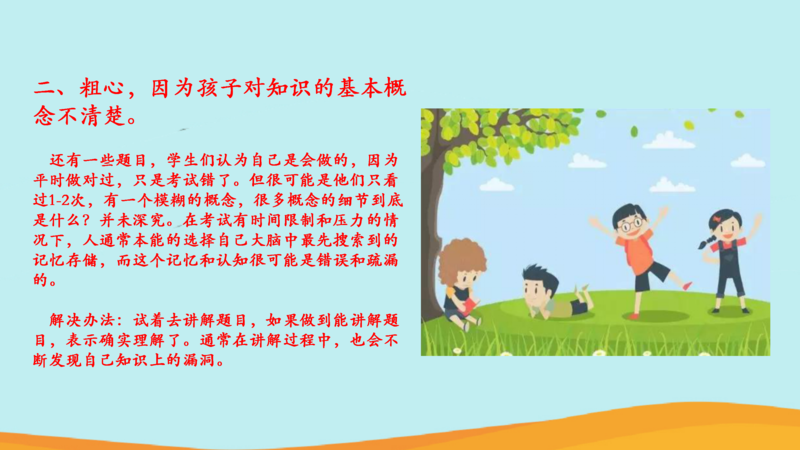 二、粗心，因为孩子对知识的基本概念不清楚。

还有一些题目，学生们认为自己是会做的，因为平时做对过，只是考试错了。但很可能是他们只看过1-2次，有一个模糊的概念，很多概念的细节到底是什么？并未深究。在考试有时间限制和压力的情况下，人通常本能的选择自己大脑中最先搜索到的记忆存储，而这个记忆和认知很可能是错误和疏漏的。

解决办法：试着去讲解题目，如果做到能讲解题目，表示确实理解了。通常在讲解过程中，也会不断发现自己知识上的漏洞。